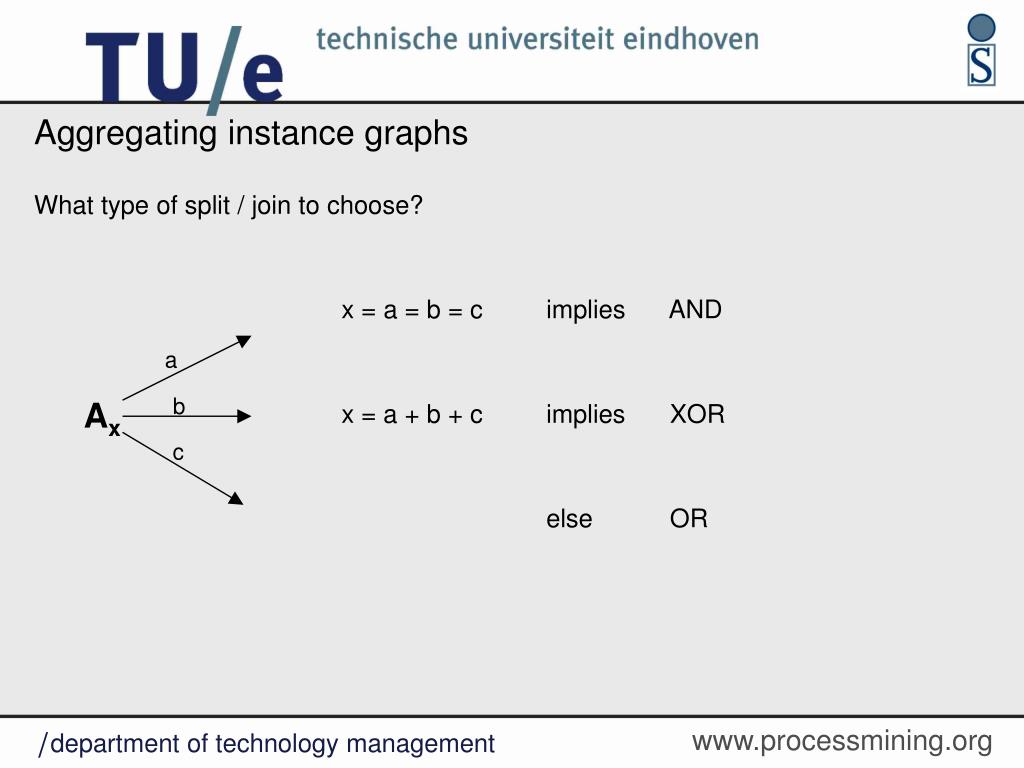 TU/e technische universiteit eindhoven

S

Aggregating instance graphs

What type of split / join to choose?

$A_x$

a

b

c

x = a = b = c implies AND

x = a + b + c implies XOR

else OR

/department of technology management

www.processmining.org